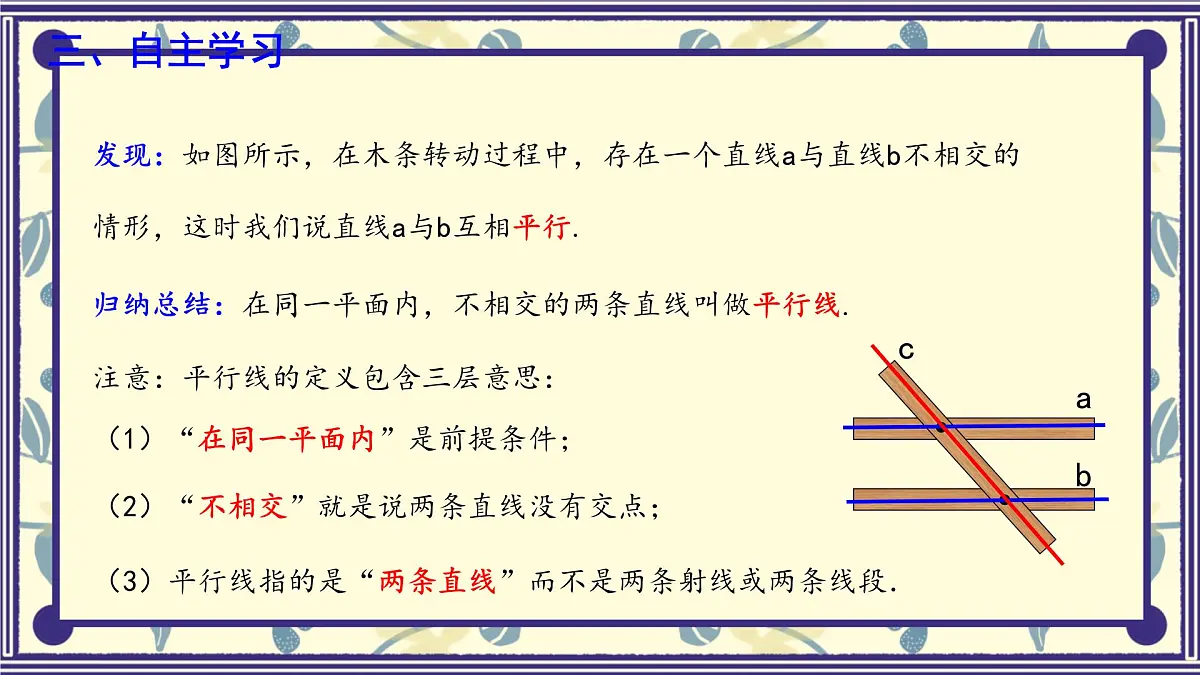 三、自主学习

发现：如图所示，在木条转动过程中，存在一个直线a与直线b不相交的情形，这时我们说直线a与b互相平行.

归纳总结：在同一平面内，不相交的两条直线叫做平行线.

注意：平行线的定义包含三层意思：

（1）“在同一平面内”是前提条件；

（2）“不相交”就是说两条直线没有交点；

（3）平行线指的是“两条直线”而不是两条射线或两条线段.

c

a

b